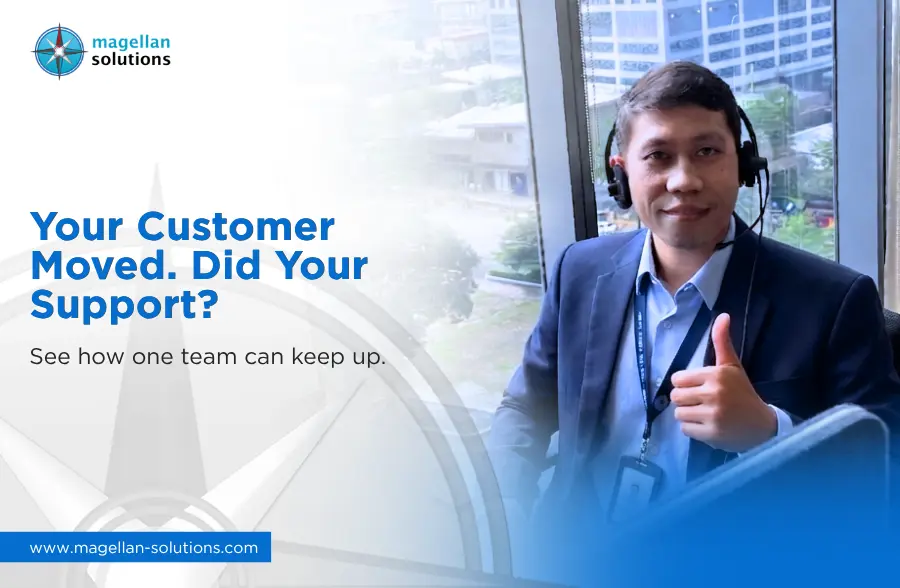 magellan solutions

Your Customer Moved. Did Your Support?

See how one team can keep up.

www.magellan-solutions.com